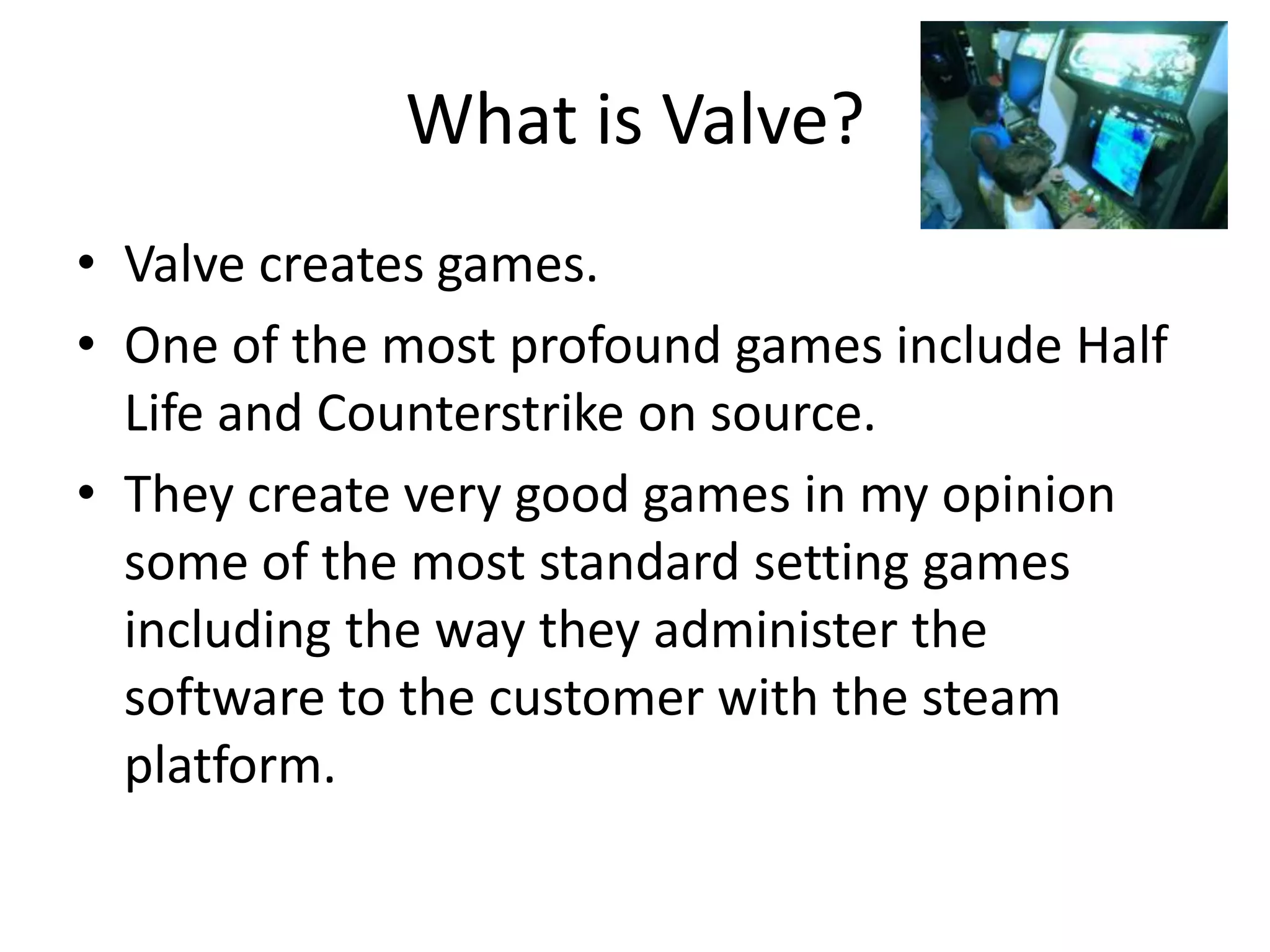 What is Valve?

• Valve creates games.
• One of the most profound games include Half Life and Counterstrike on source.
• They create very good games in my opinion some of the most standard setting games including the way they administer the software to the customer with the steam platform.